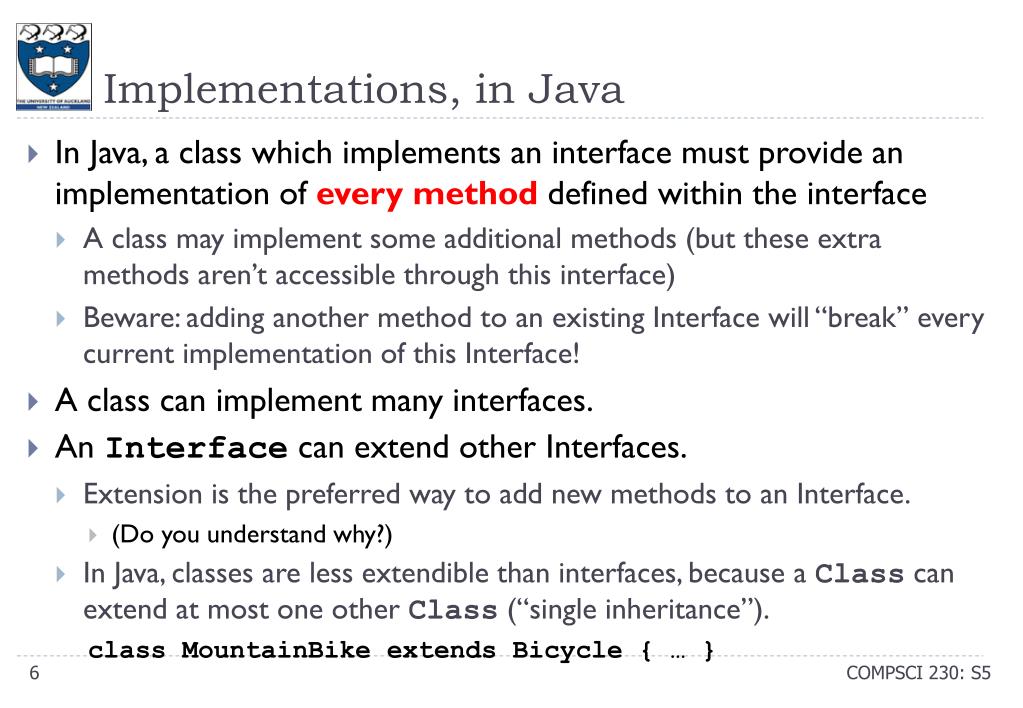 THE UNIVERSITY OF AUCKLAND NEW ZEALAND

Implementations, in Java

In Java, a class which implements an interface must provide an implementation of every method defined within the interface

A class may implement some additional methods (but these extra methods aren't accessible through this interface)

Beware: adding another method to an existing Interface will "break" every current implementation of this Interface!

A class can implement many interfaces.

An Interface can extend other Interfaces.

Extension is the preferred way to add new methods to an Interface.

(Do you understand why?)

In Java, classes are less extendible than interfaces, because a Class can extend at most one other Class ("single inheritance").

class MountainBike extends Bicycle { … }

6

COMPSCI 230: S5